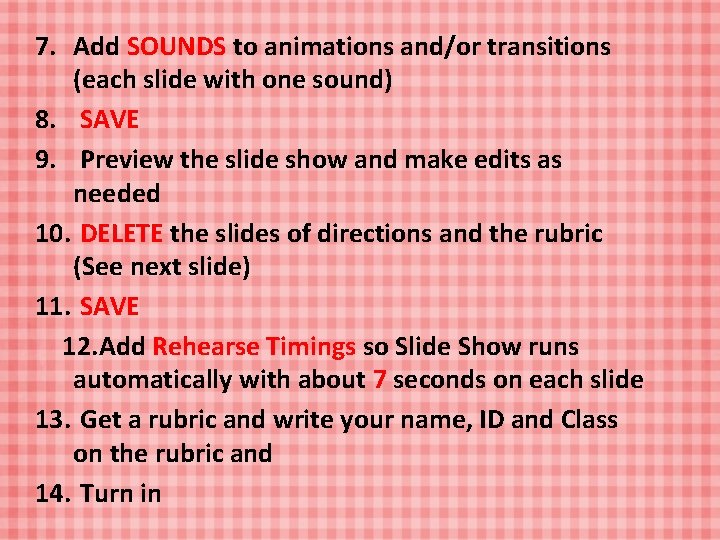 7. Add SOUNDS to animations and/or transitions (each slide with one sound)

8. SAVE

9. Preview the slide show and make edits as needed

10. DELETE the slides of directions and the rubric (See next slide)

11. SAVE

12.Add Rehearse Timings so Slide Show runs automatically with about 7 seconds on each slide

13. Get a rubric and write your name, ID and Class on the rubric and

14. Turn in